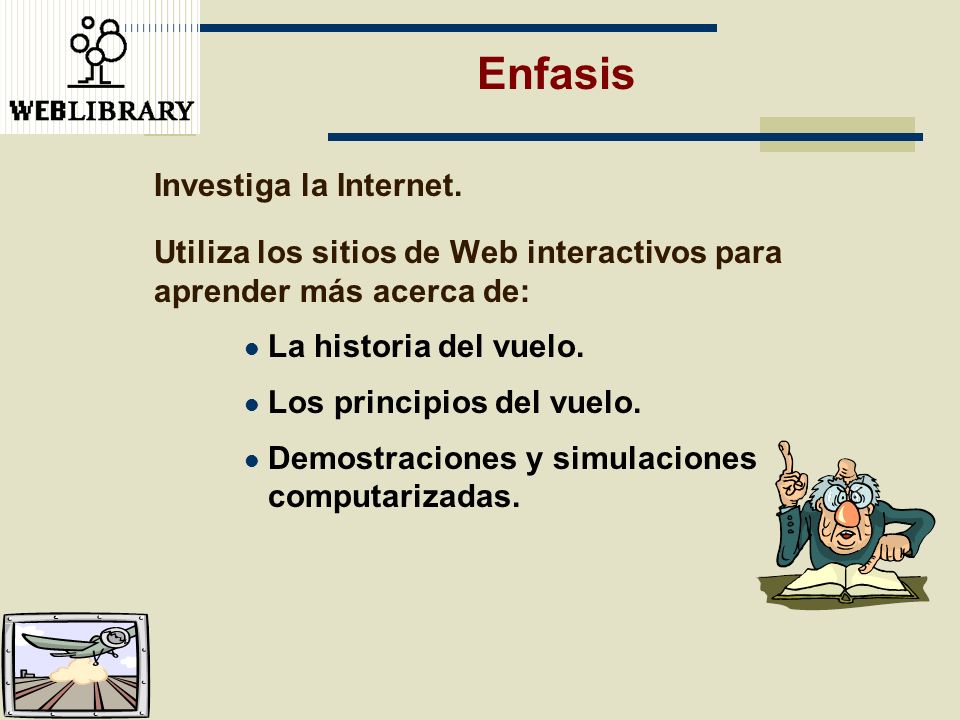 WEBLIBRARY

Enfasis

Investiga la Internet.

Utiliza los sitios de Web interactivos para aprender más acerca de:

- La historia del vuelo.
- Los principios del vuelo.
- Demostraciones y simulaciones computarizadas.